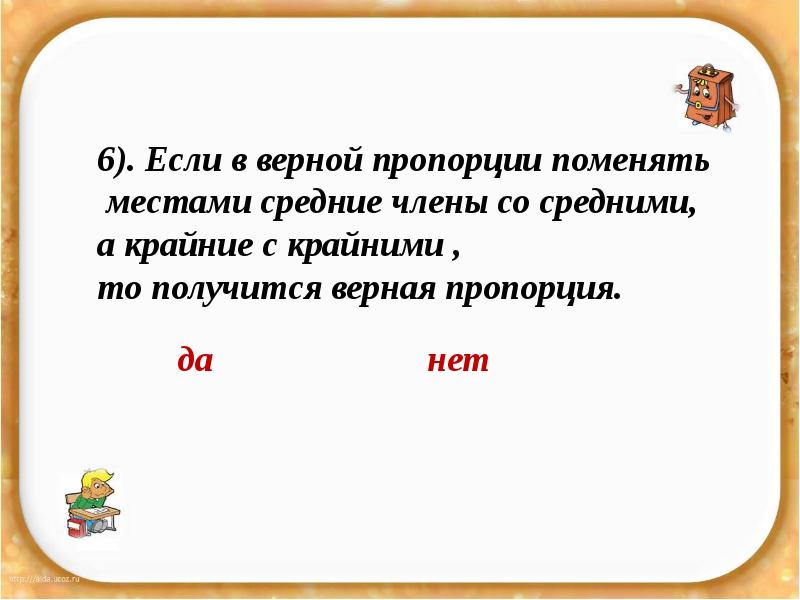 6). Если в верной пропорции поменять местами средние члены со средними, а крайние с крайними , то получится верная пропорция.

да

нет

http://aida.ucoz.ru